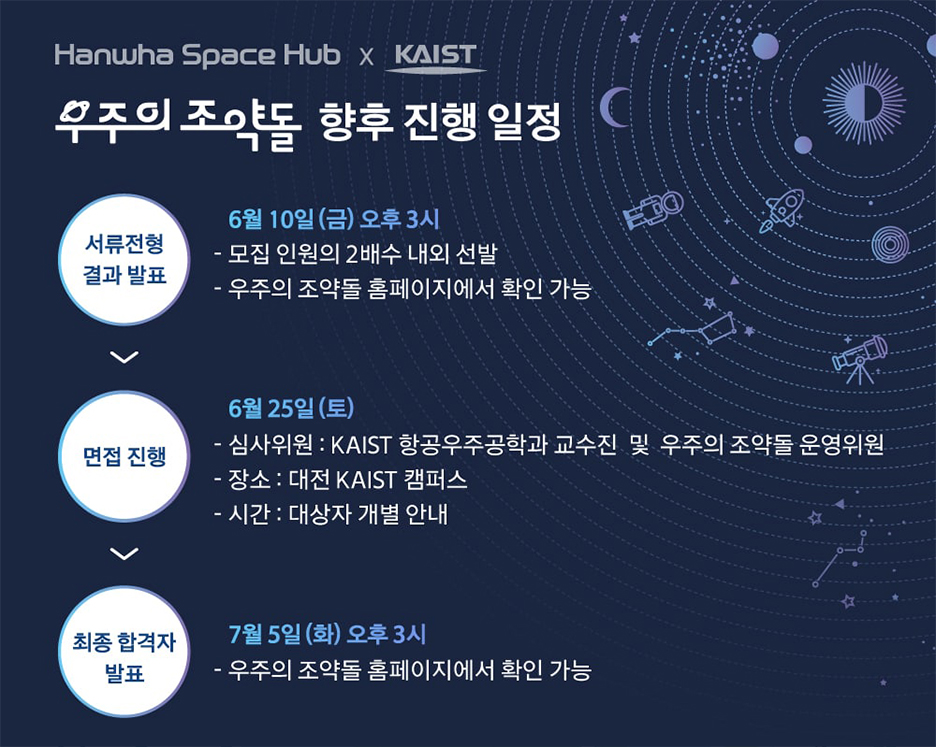 Hanwha Space Hub x KAIST

우주의 조약돌 향후 진행 일정

서류전형 결과 발표

6월 10일 (금) 오후 3시
- 모집 인원의 2배수 내외 선발
- 우주의 조약돌 홈페이지에서 확인 가능

면접 진행

6월 25일 (토)
- 심사위원 : KAIST 항공우주공학과 교수진 및 우주의 조약돌 운영위원
- 장소 : 대전 KAIST 캠퍼스
- 시간 : 대상자 개별 안내

최종 합격자 발표

7월 5일 (화) 오후 3시
- 우주의 조약돌 홈페이지에서 확인 가능